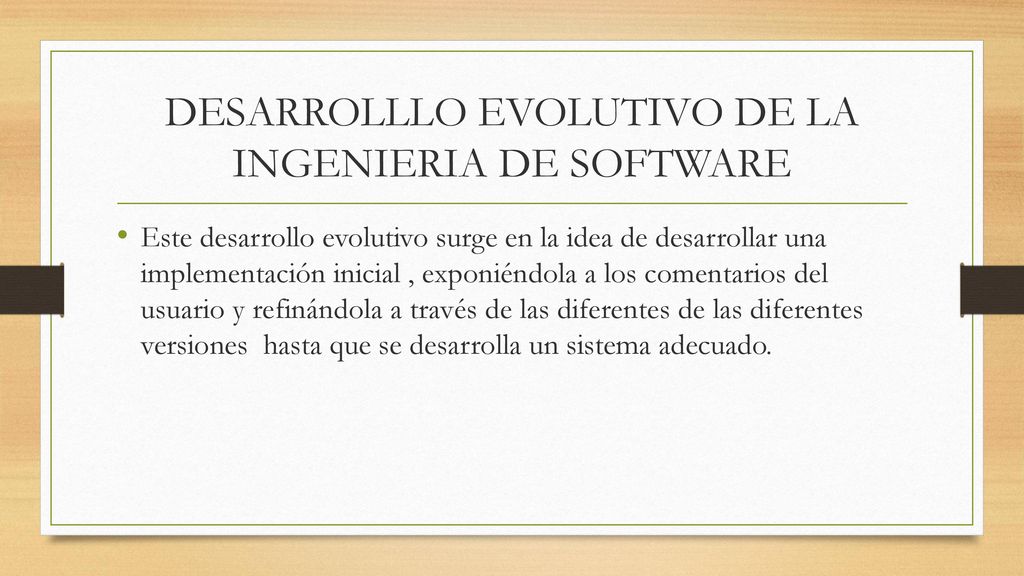 DESARROLLLO EVOLUTIVO DE LA INGENIERIA DE SOFTWARE

• Este desarrollo evolutivo surge en la idea de desarrollar una implementación inicial , exponiéndola a los comentarios del usuario y refinándola a través de las diferentes de las diferentes versiones hasta que se desarrolla un sistema adecuado.